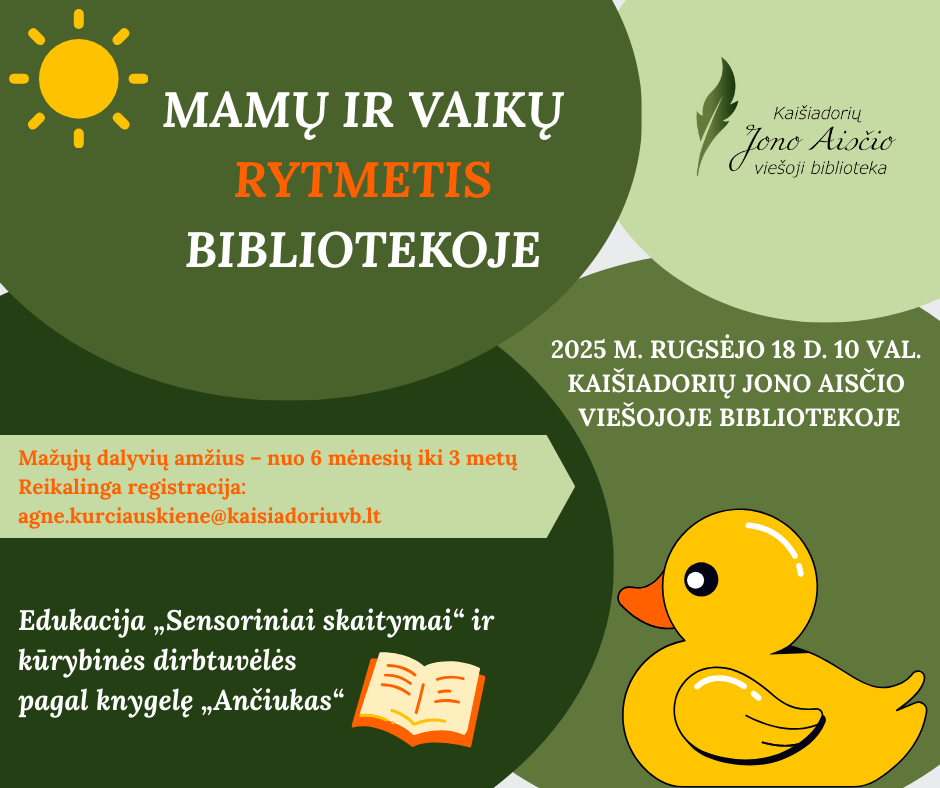 MAMŲ IR VAIKŲ
RYTMETIS
BIBLIOTEKOJE

Kaišiadorių
Jono Aisčio
viešoji biblioteka

2025 M. RUGSĖJO 18 D. 10 VAL.
KAIŠIADORIŲ JONO AISČIO
VIEŠOJOJE BIBLIOTEKOJE

Mažųjų dalyvių amžius – nuo 6 mėnesių iki 3 metų
Reikalinga registracija:
agne.kurciauskiene@kaisiadoriuvb.lt

Edukacija „Sensoriniai skaitymai“ ir kūrybinės dirbtuvėlės pagal knygelę „Ančiukas“